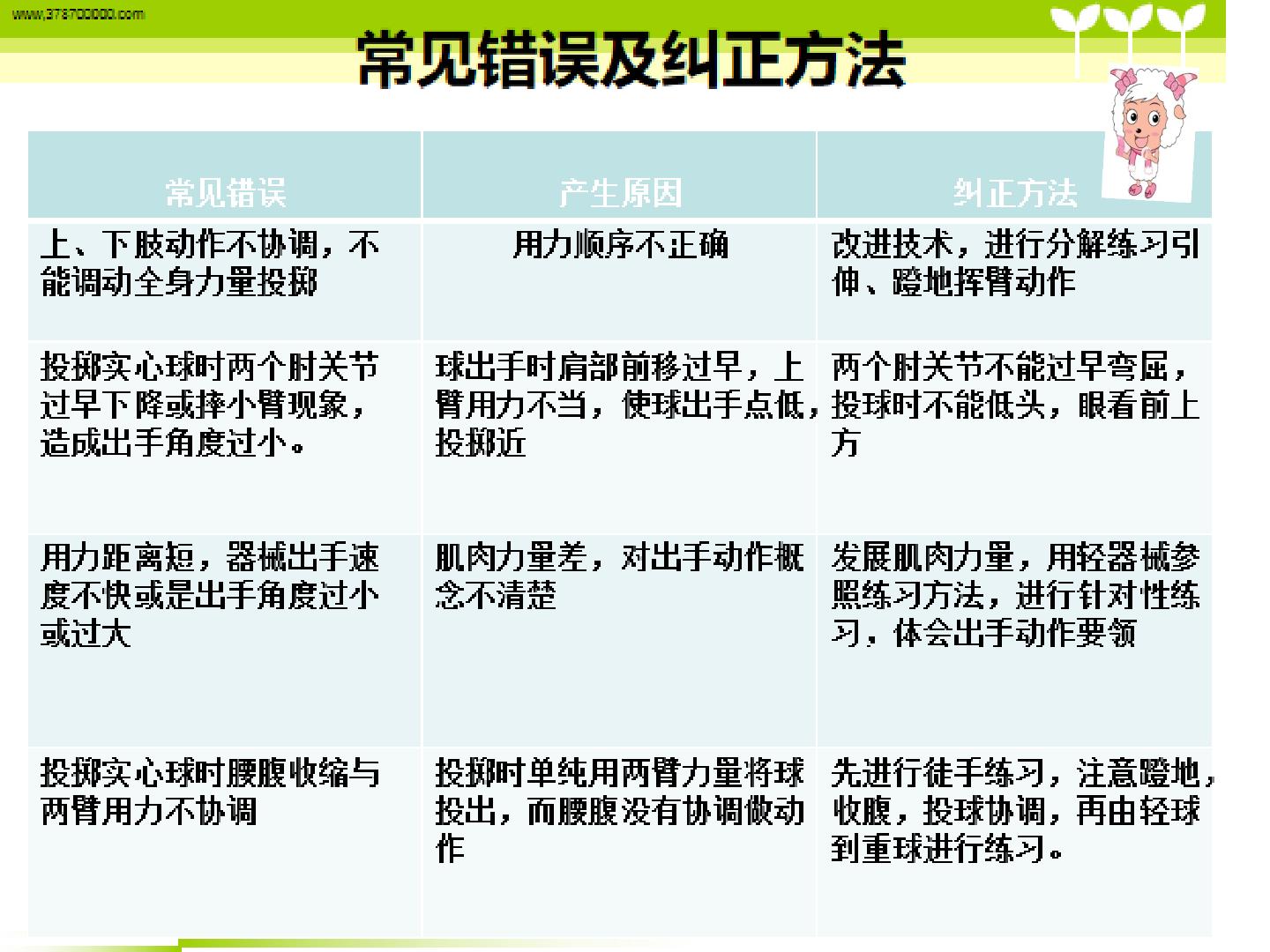 www.378700000.com

常见错误及纠正方法

| 常见错误 | 产生原因 | 纠正方法 |
|---|---|---|
| 上、下肢动作不协调，不能调动全身力量投掷 | 用力顺序不正确 | 改进技术，进行分解练习引伸、蹬地挥臂动作 |
| 投掷实心球时两个肘关节过早下降或摔小臂现象，造成出手角度过小。 | 球出手时肩部前移过早，上臂用力不当，使球出手点低，投掷近 | 两个肘关节不能过早弯屈，投球时不能低头，眼看前上方 |
| 用力距离短，器械出手速度不快或是出手角度过小或过大 | 肌肉力量差，对出手动作概念不清楚 | 发展肌肉力量，用轻器械参照练习方法，进行针对性练习，体会出手动作要领 |
| 投掷实心球时腰腹收缩与两臂用力不协调 | 投掷时单纯用两臂力量将球投出，而腰腹没有协调做动作 | 先进行徒手练习，注意蹬地，收腹，投球协调，再由轻球到重球进行练习。 |